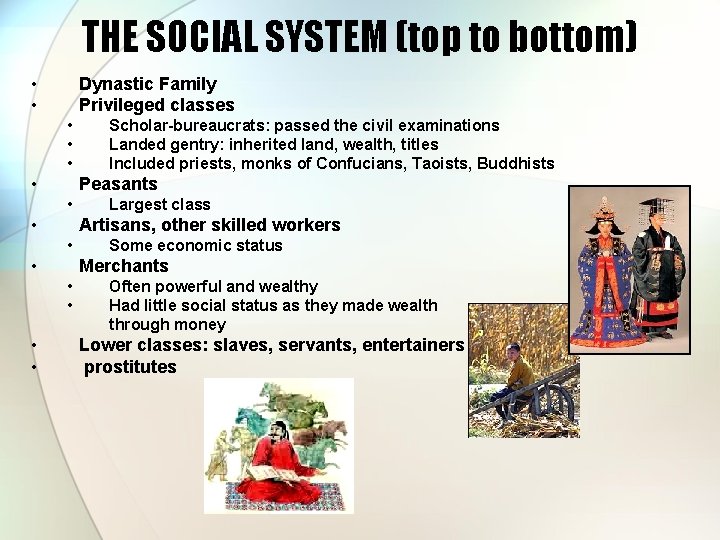 THE SOCIAL SYSTEM (top to bottom)

• Dynastic Family
• Privileged classes
  • Scholar-bureaucrats: passed the civil examinations
  • Landed gentry: inherited land, wealth, titles
  • Included priests, monks of Confucians, Taoists, Buddhists
• Peasants
  • Largest class
• Artisans, other skilled workers
  • Some economic status
• Merchants
  • Often powerful and wealthy
  • Had little social status as they made wealth through money
• Lower classes: slaves, servants, entertainers
• prostitutes